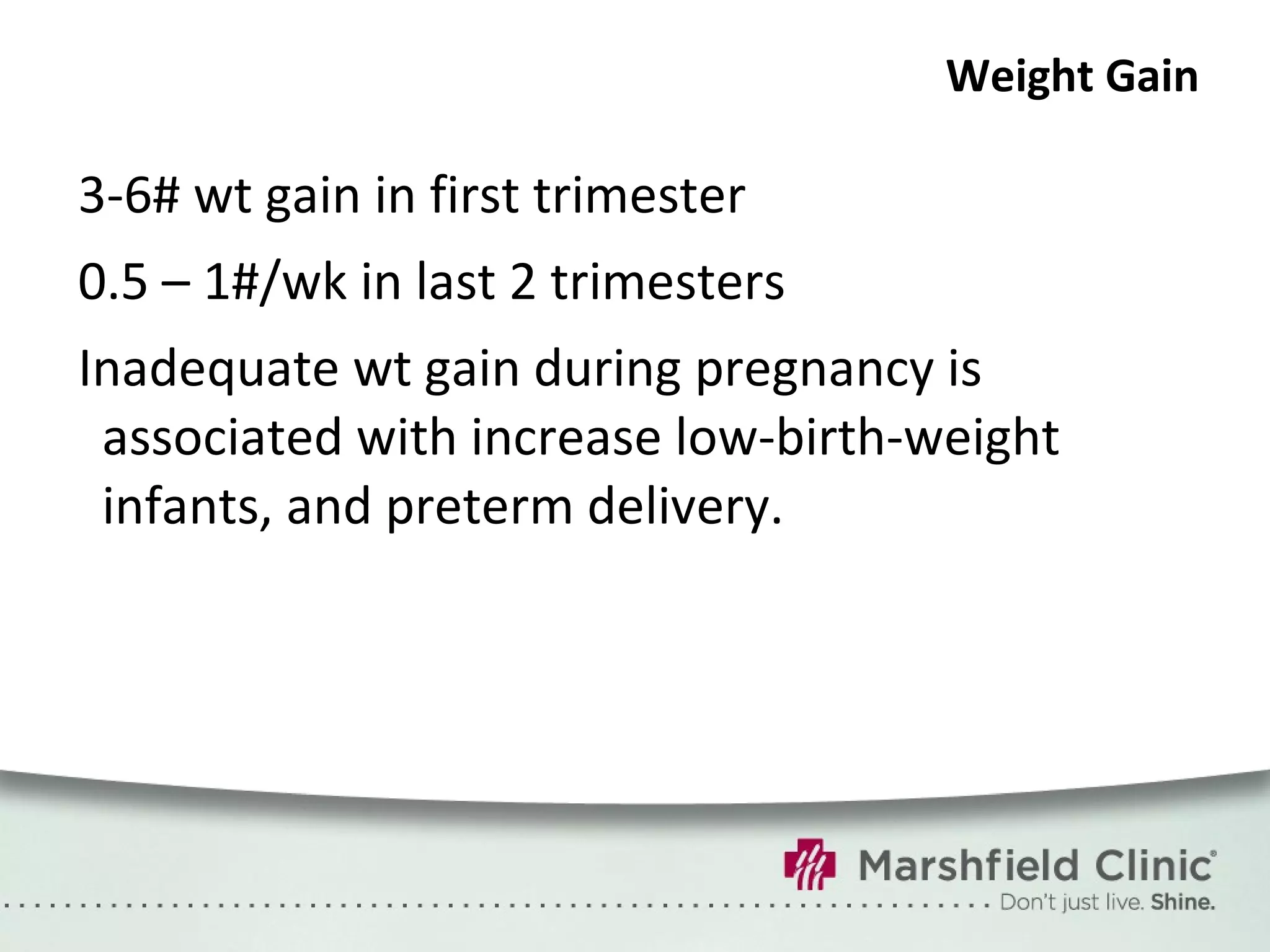 Weight Gain

3-6# wt gain in first trimester

0.5 – 1#/wk in last 2 trimesters

Inadequate wt gain during pregnancy is associated with increase low-birth-weight infants, and preterm delivery.

Marshfield Clinic®

Don't just live. Shine.